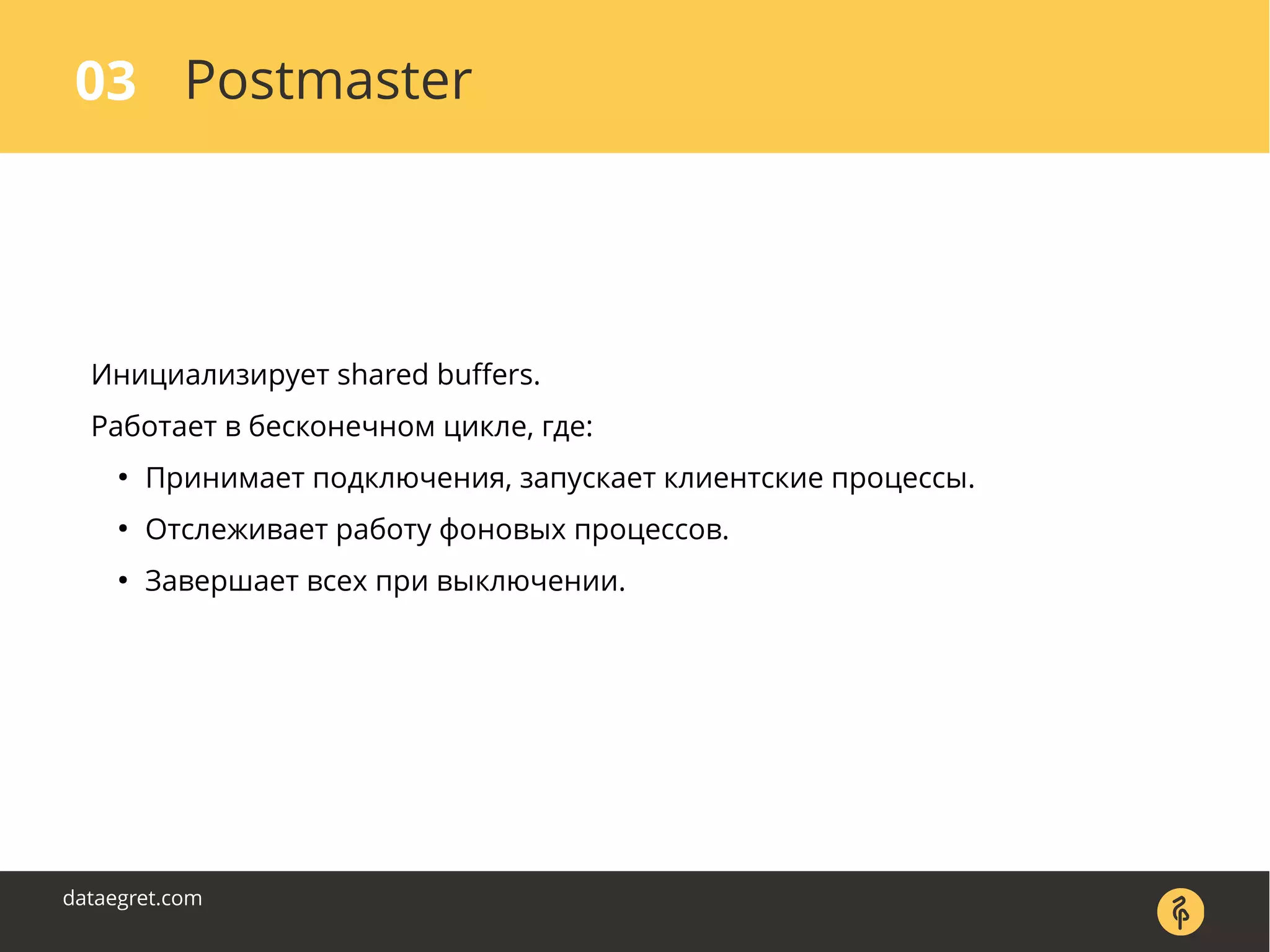 03 Postmaster

Инициализирует shared buffers.

Работает в бесконечном цикле, где:

• Принимает подключения, запускает клиентские процессы.
• Отслеживает работу фоновых процессов.
• Завершает всех при выключении.

dataegret.com